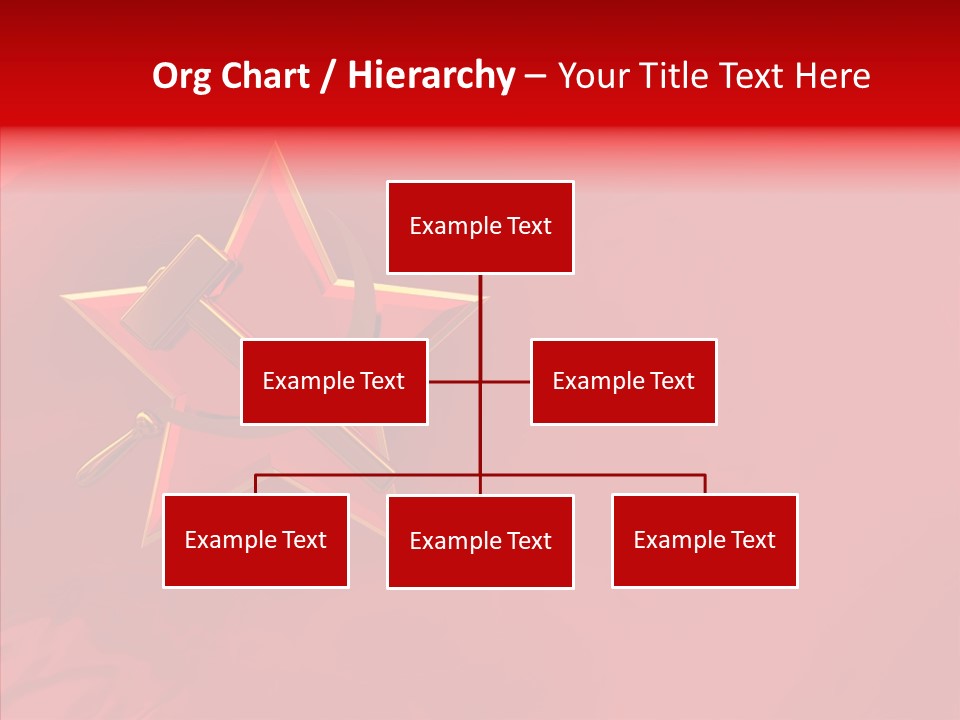 Org Chart / Hierarchy – Your Title Text Here

Example Text

Example Text

Example Text

Example Text

Example Text

Example Text